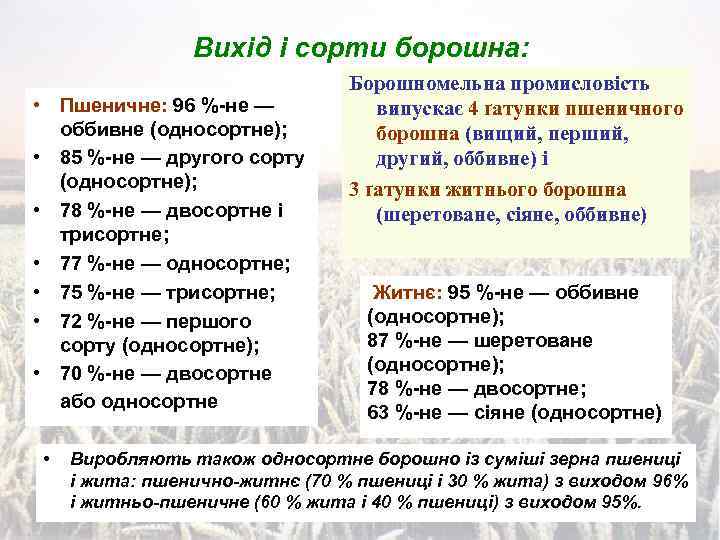 Вихід і сорти борошна:

• Пшеничне: 96 %-не — оббивне (односортне);
• 85 %-не — другого сорту (односортне);
• 78 %-не — двосортне і трисортне;
• 77 %-не — односортне;
• 75 %-не — трисортне;
• 72 %-не — першого сорту (односортне);
• 70 %-не — двосортне або односортне

Борошномельна промисловість випускає 4 ґатунки пшеничного борошна (вищий, перший, другий, оббивне) і

3 ґатунки житнього борошна (шеретоване, сіяне, оббивне)

Житнє: 95 %-не — оббивне (односортне);
87 %-не — шеретоване (односортне);
78 %-не — двосортне;
63 %-не — сіяне (односортне)

• Виробляють також односортне борошно із суміші зерна пшениці і жита: пшенично-житнє (70 % пшениці і 30 % жита) з виходом 96% і житньо-пшеничне (60 % жита і 40 % пшениці) з виходом 95%.